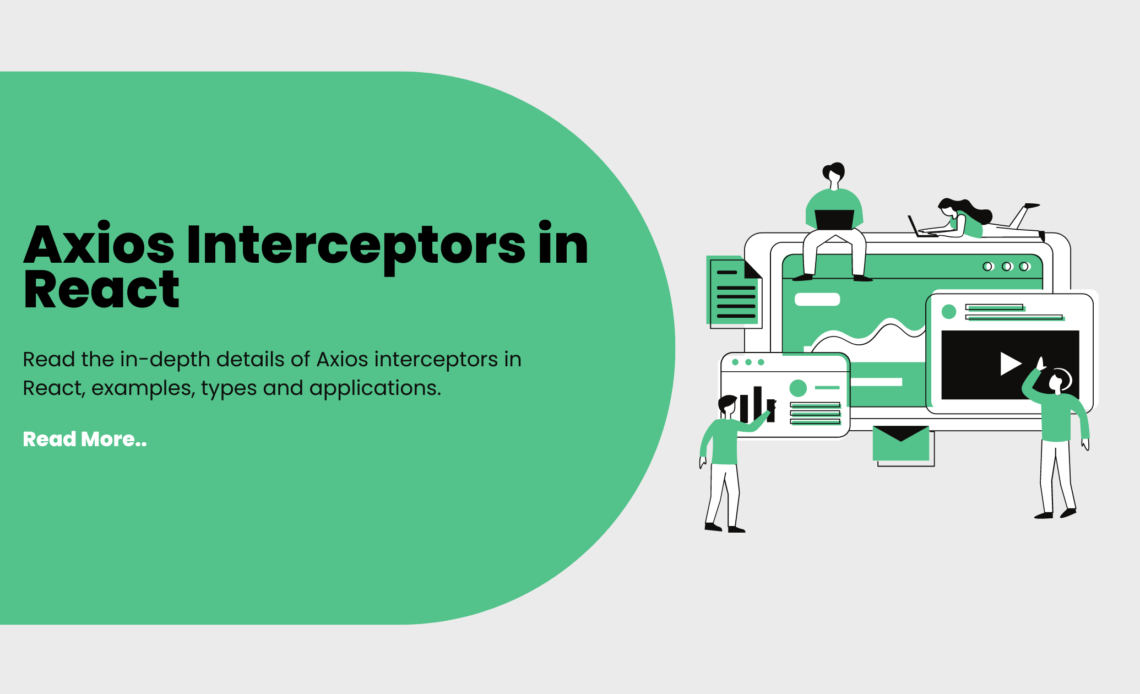 Axios Interceptors in React

Read the in-depth details of Axios interceptors in React, examples, types and applications.

Read More..